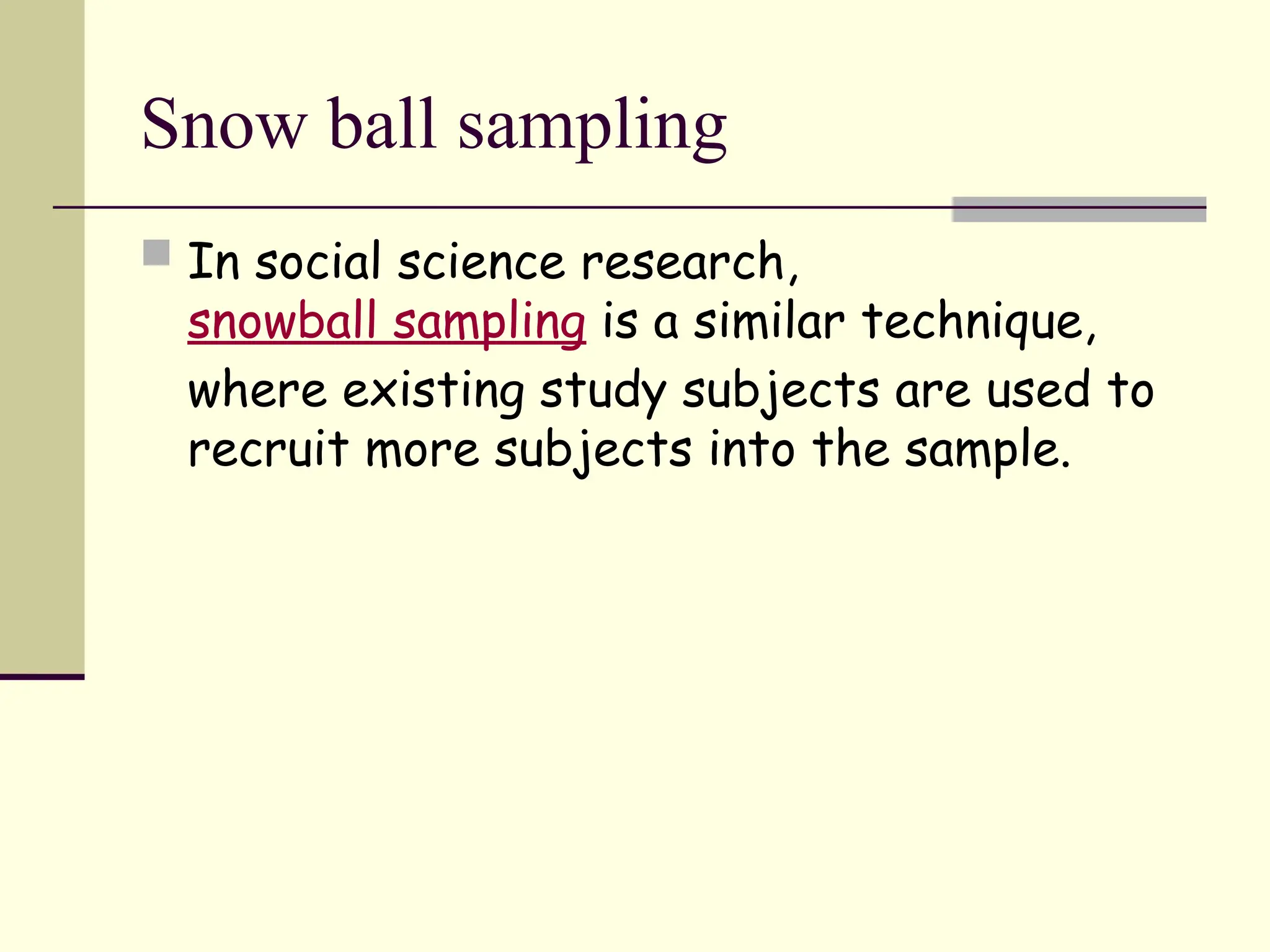 Snow ball sampling

In social science research, snowball sampling is a similar technique, where existing study subjects are used to recruit more subjects into the sample.